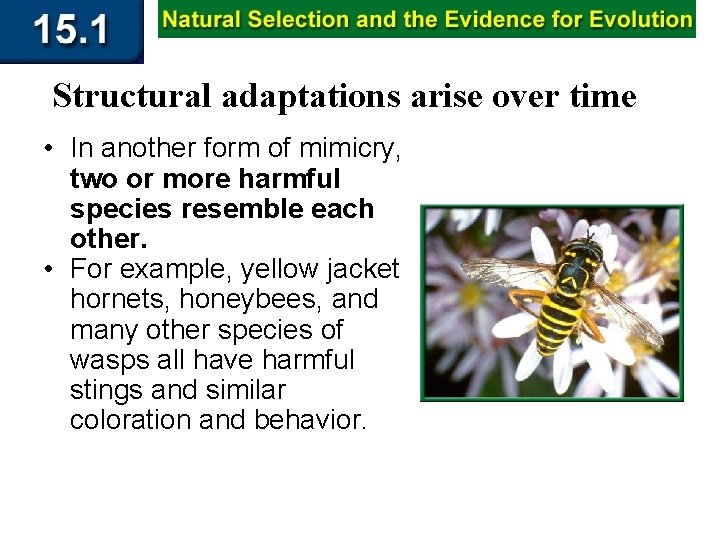 15.1

Natural Selection and the Evidence for Evolution

Structural adaptations arise over time

• In another form of mimicry, two or more harmful species resemble each other.
• For example, yellow jacket hornets, honeybees, and many other species of wasps all have harmful stings and similar coloration and behavior.